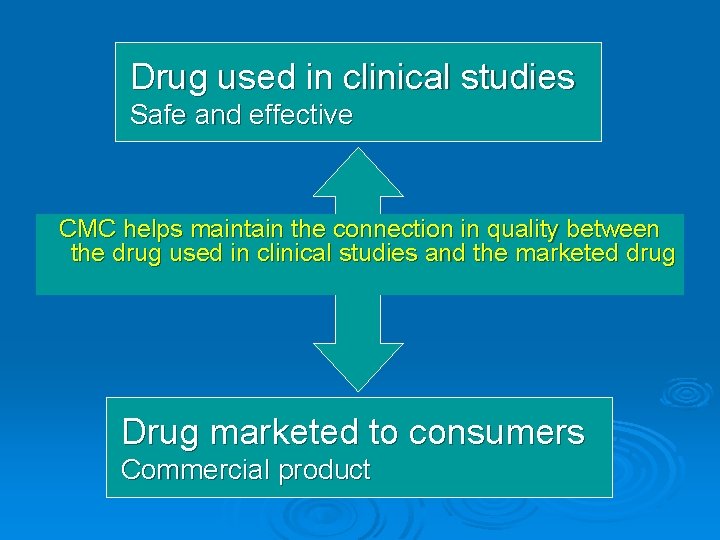 Drug used in clinical studies
Safe and effective

CMC helps maintain the connection in quality between the drug used in clinical studies and the marketed drug

Drug marketed to consumers
Commercial product